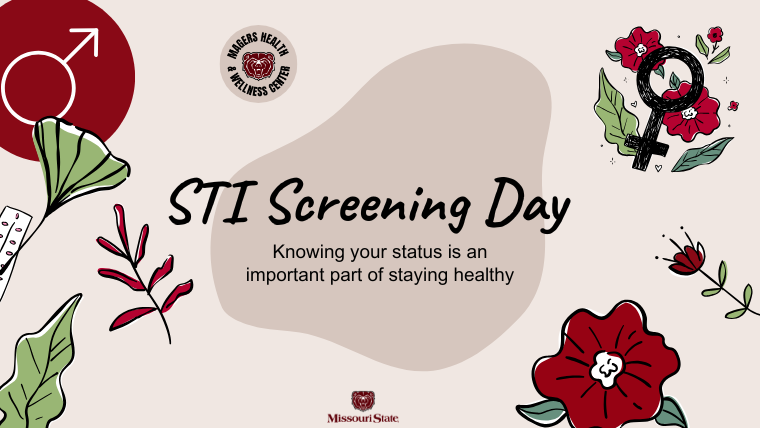 MAGERS HEALTH & WELLNESS CENTER

STI Screening Day

Knowing your status is an important part of staying healthy

Missouri State